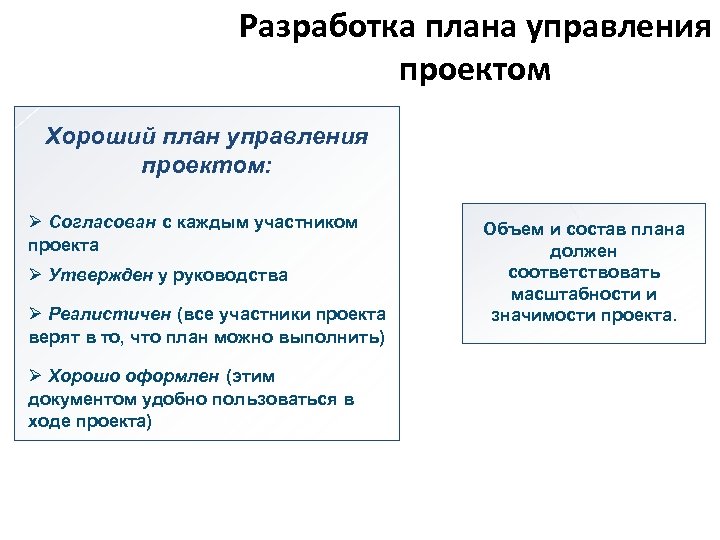 Разработка плана управления проектом

Хороший план управления проектом:

➢ Согласован с каждым участником проекта

➢ Утвержден у руководства

➢ Реалистичен (все участники проекта верят в то, что план можно выполнить)

➢ Хорошо оформлен (этим документом удобно пользоваться в ходе проекта)

Объем и состав плана должен соответствовать масштабности и значимости проекта.